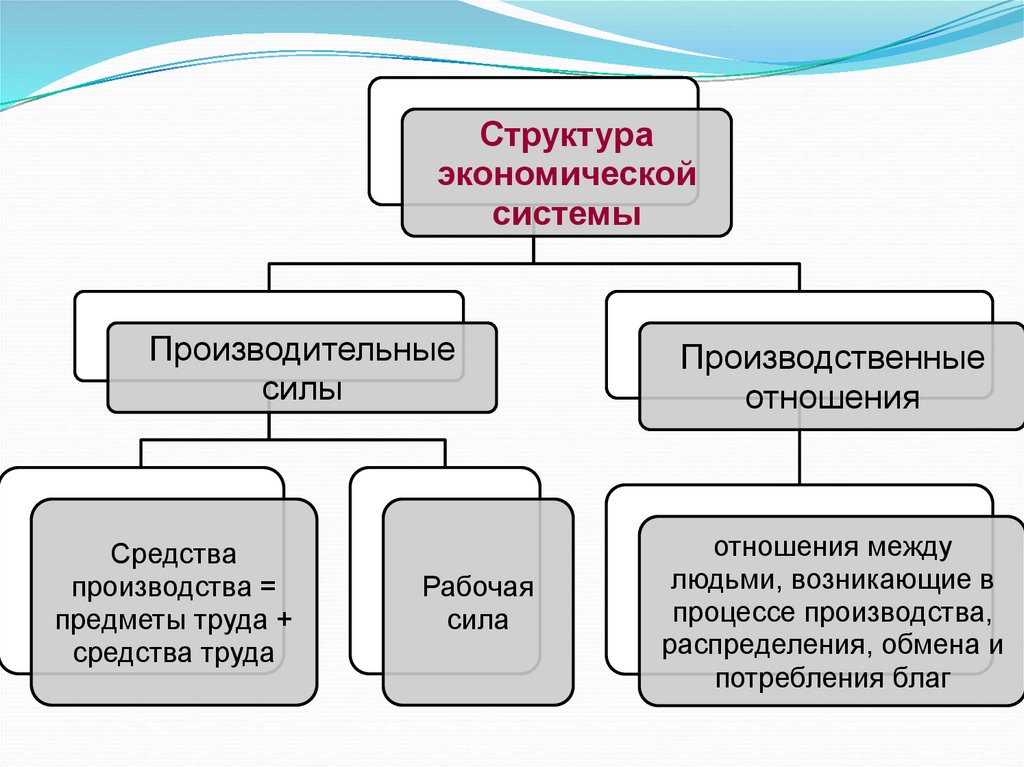 Структура экономической системы

Производительные силы

Производственные отношения

Средства производства = предметы труда + средства труда

Рабочая сила

отношения между людьми, возникающие в процессе производства, распределения, обмена и потребления благ